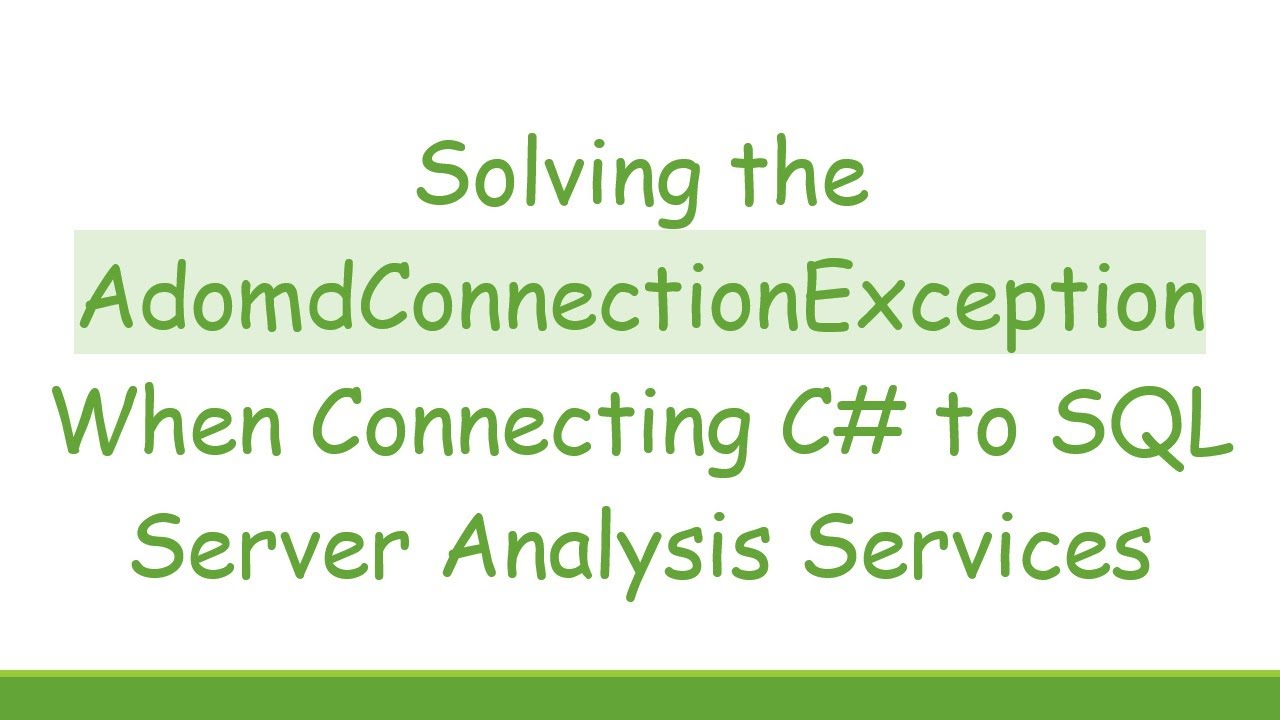 Solving the AdomdConnectionException When Connecting C# to SQL Server Analysis Services